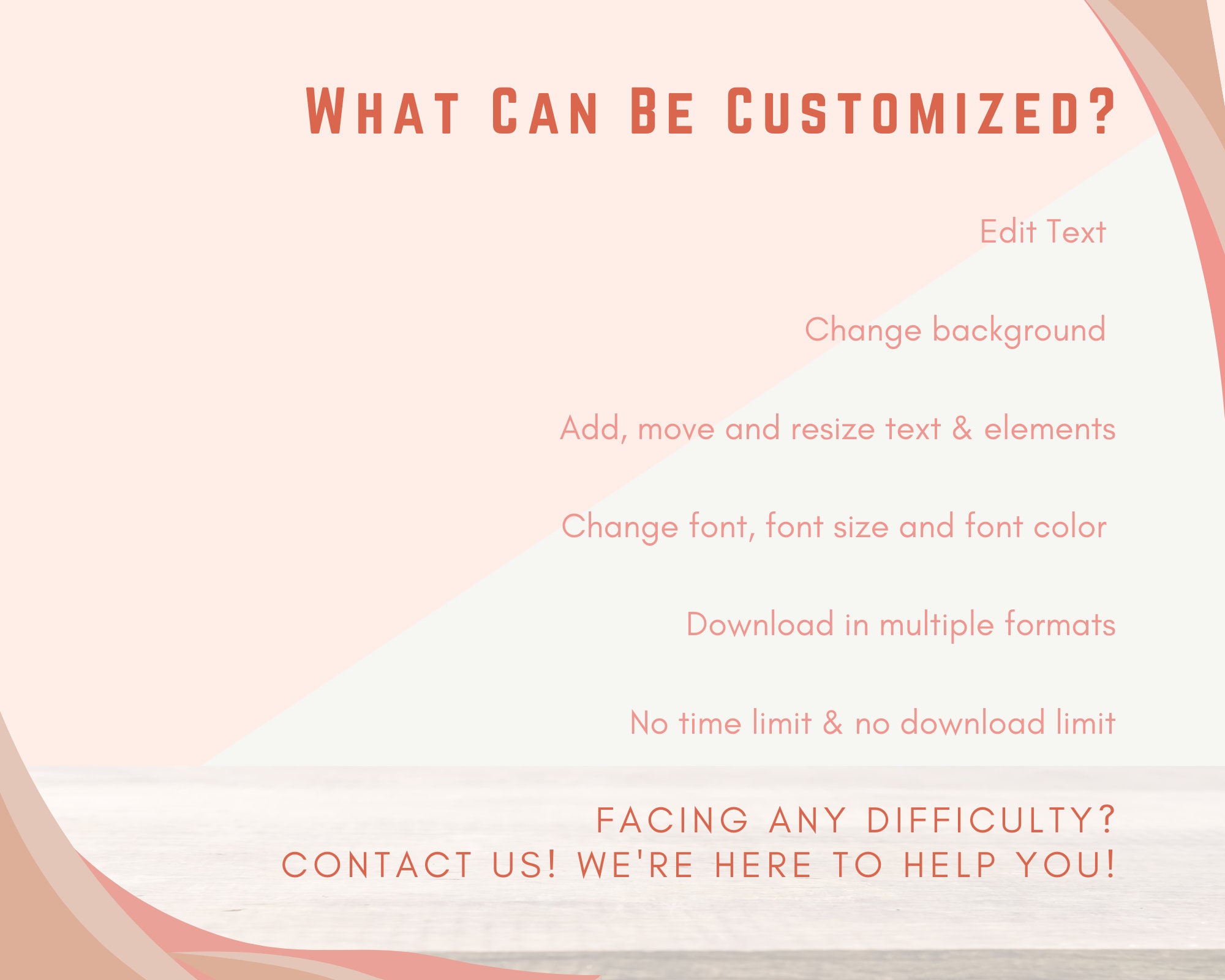 WHAT CAN BE CUSTOMIZED?

Edit Text

Change background

Add, move and resize text & elements

Change font, font size and font color

Download in multiple formats

No time limit & no download limit

FACING ANY DIFFICULTY?
CONTACT US! WE'RE HERE TO HELP YOU!